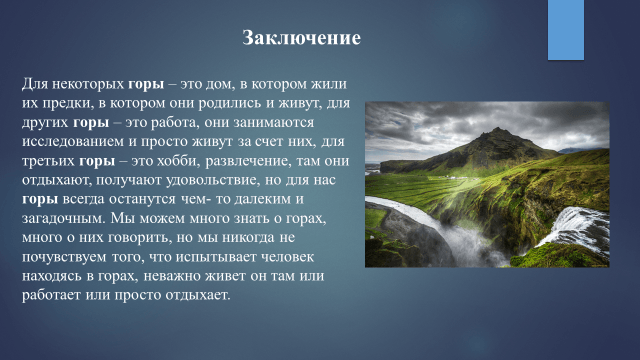 Заключение

Для некоторых горы – это дом, в котором жили их предки, в котором они родились и живут, для других горы – это работа, они занимаются исследованием и просто живут за счет них, для третьих горы – это хобби, развлечение, там они отдыхают, получают удовольствие, но для нас горы всегда останутся чем- то далеким и загадочным. Мы можем много знать о горах, много о них говорить, но мы никогда не почувствуем того, что испытывает человек находясь в горах, неважно живет он там или работает или просто отдыхает.